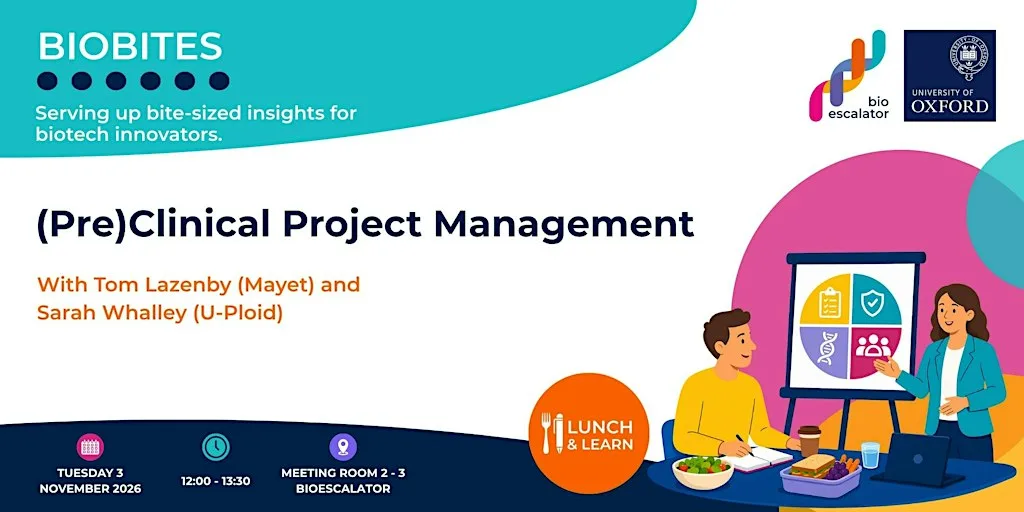 BIOBITES

Serving up bite-sized insights for biotech innovators.

bio escalator

UNIVERSITY OF OXFORD

(Pre)Clinical Project Management

With Tom Lazenby (Mayet) and Sarah Whalley (U-Ploid)

LUNCH & LEARN

TUESDAY 3 NOVEMBER 2026

12:00 - 13:30

MEETING ROOM 2 - 3 BIOESCALATOR